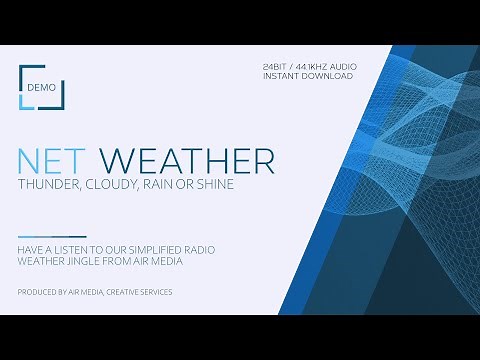 DEMO

24BIT / 44.1KHZ AUDIO
INSTANT DOWNLOAD

NET WEATHER
THUNDER, CLOUDY, RAIN OR SHINE

HAVE A LISTEN TO OUR SIMPLIFIED RADIO WEATHER JINGLE FROM AIR MEDIA

PRODUCED BY AIR MEDIA, CREATIVE SERVICES